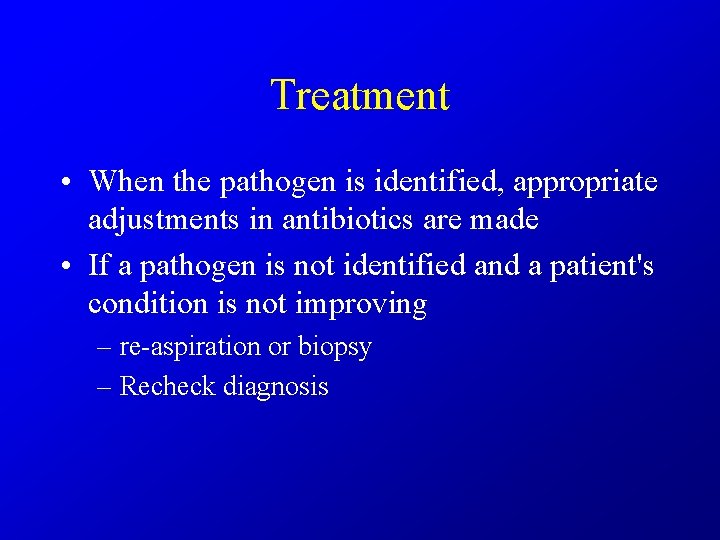 Treatment

• When the pathogen is identified, appropriate adjustments in antibiotics are made

• If a pathogen is not identified and a patient's condition is not improving

– re-aspiration or biopsy

– Recheck diagnosis